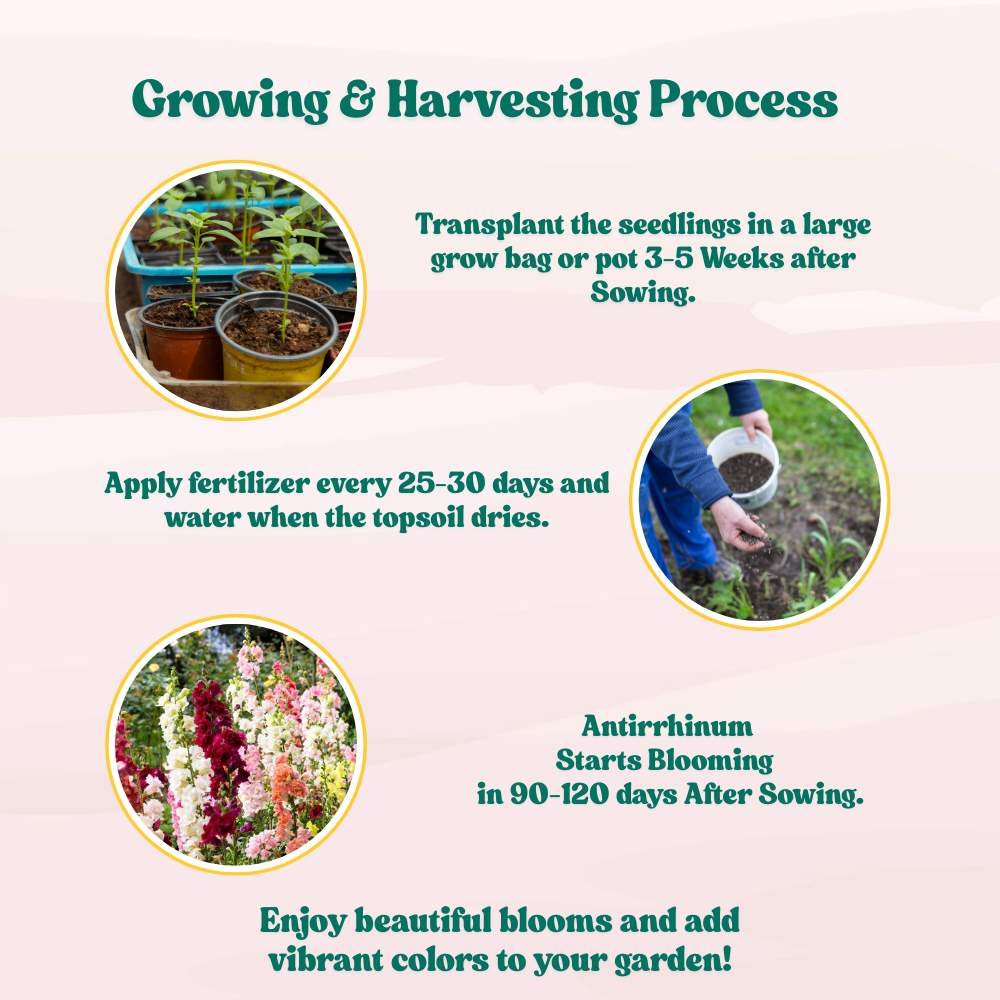 Growing & Harvesting Process

Transplant the seedlings in a large grow bag or pot 3-5 Weeks after Sowing.

Apply fertilizer every 25-30 days and water when the topsoil dries.

Antirrhinum
Starts Blooming
in 90-120 days After Sowing.

Enjoy beautiful blooms and add vibrant colors to your garden!